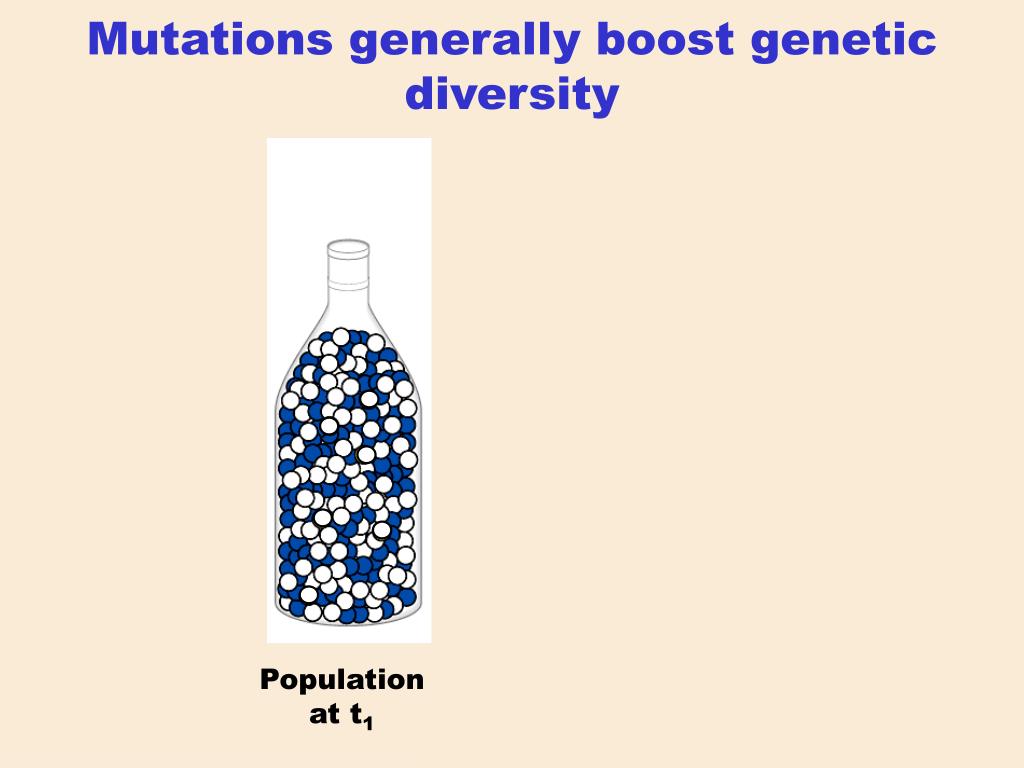 Mutations generally boost genetic diversity

Population at $t_1$